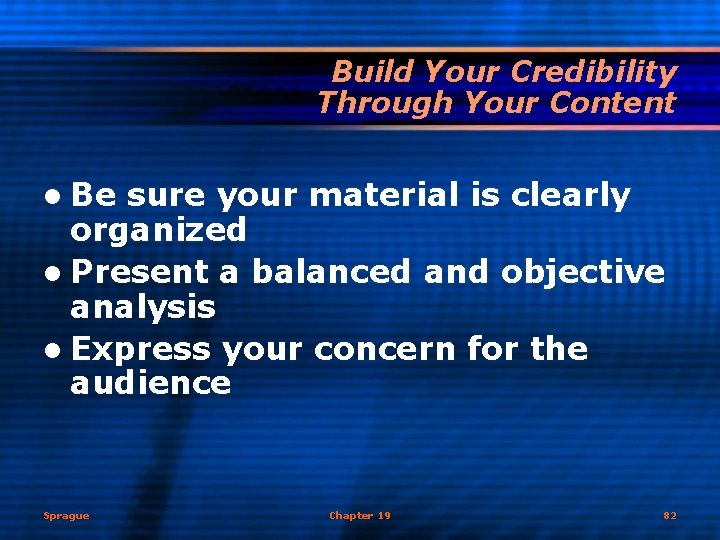 Build Your Credibility Through Your Content

• Be sure your material is clearly organized
• Present a balanced and objective analysis
• Express your concern for the audience

Sprague

Chapter 19

82